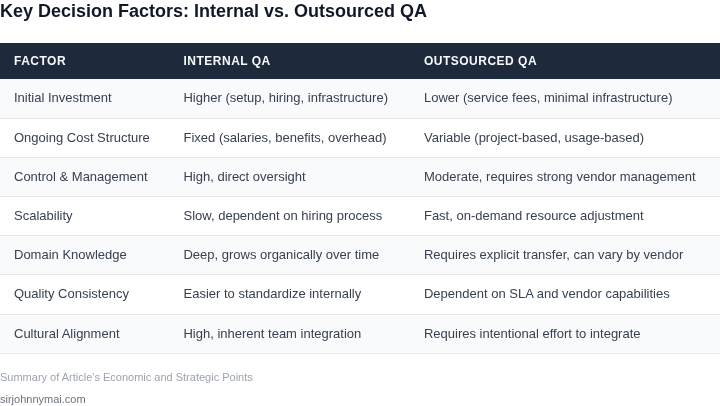 Key Decision Factors: Internal vs. Outsourced QA

| FACTOR | INTERNAL QA | OUTSOURCED QA |
|---|---|---|
| Initial Investment | Higher (setup, hiring, infrastructure) | Lower (service fees, minimal infrastructure) |
| Ongoing Cost Structure | Fixed (salaries, benefits, overhead) | Variable (project-based, usage-based) |
| Control & Management | High, direct oversight | Moderate, requires strong vendor management |
| Scalability | Slow, dependent on hiring process | Fast, on-demand resource adjustment |
| Domain Knowledge | Deep, grows organically over time | Requires explicit transfer, can vary by vendor |
| Quality Consistency | Easier to standardize internally | Dependent on SLA and vendor capabilities |
| Cultural Alignment | High, inherent team integration | Requires intentional effort to integrate |

Summary of Article's Economic and Strategic Points

sirjohnnymai.com